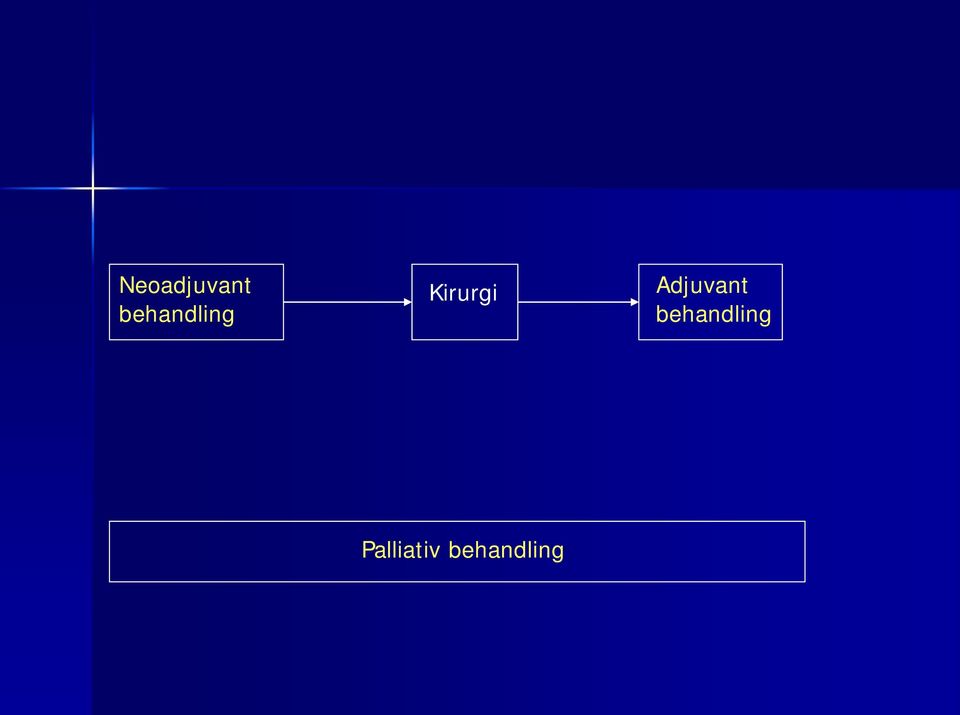 Neoadjuvant behandling

Kirurgi

Adjuvant behandling

Palliativ behandling